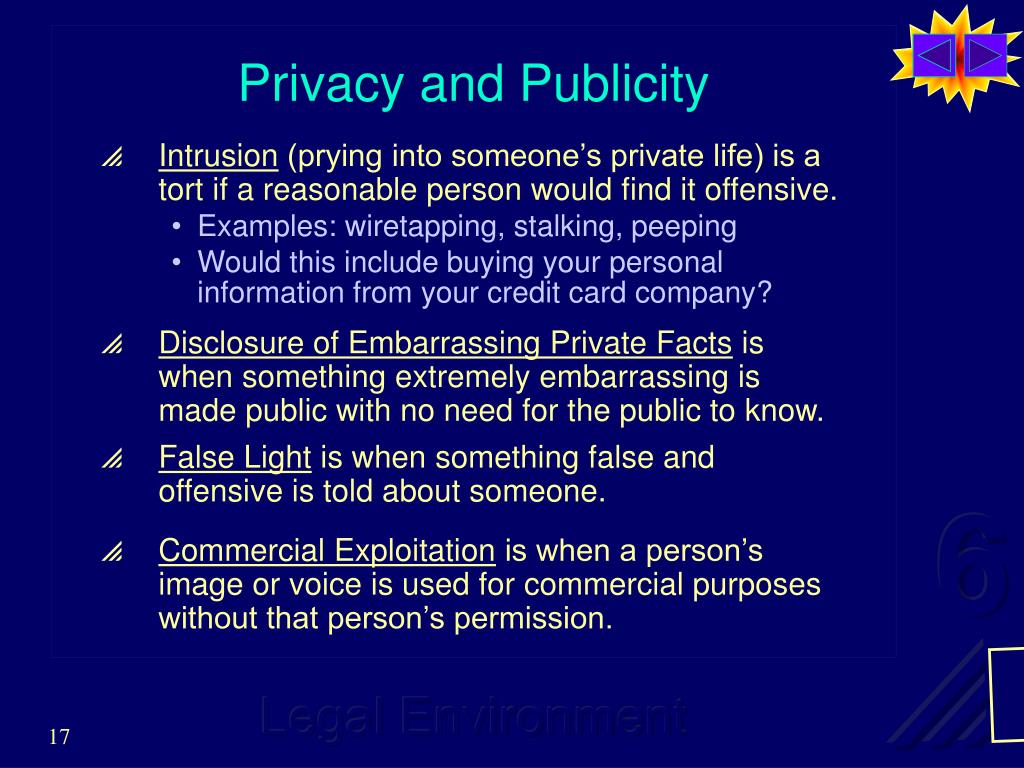 Privacy and Publicity

Intrusion (prying into someone's private life) is a tort if a reasonable person would find it offensive.
• Examples: wiretapping, stalking, peeping
• Would this include buying your personal information from your credit card company?

Disclosure of Embarrassing Private Facts is when something extremely embarrassing is made public with no need for the public to know.

False Light is when something false and offensive is told about someone.

Commercial Exploitation is when a person's image or voice is used for commercial purposes without that person's permission.

6

Legal Environment

17